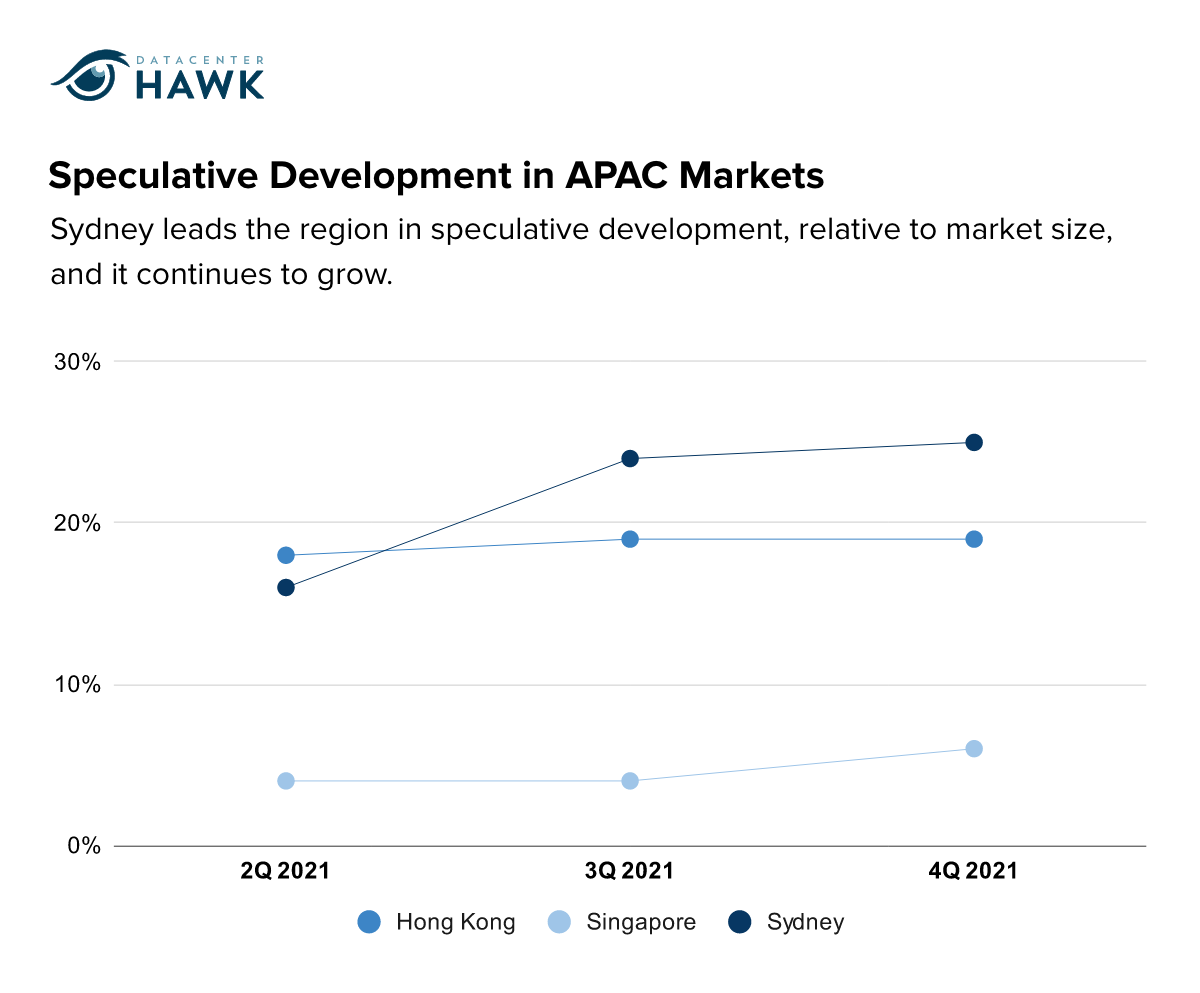 DATACENTER HAWK

Speculative Development in APAC Markets

Sydney leads the region in speculative development, relative to market size, and it continues to grow.

30%
20%
10%
0%

2Q 2021
3Q 2021
4Q 2021

Hong Kong
Singapore
Sydney